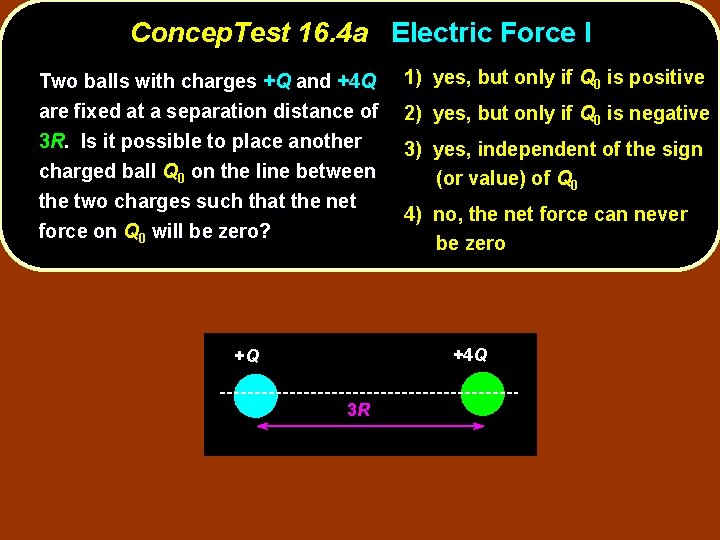 ConcepTest 16.4a Electric Force I

Two balls with charges $+Q$ and $+4Q$ are fixed at a separation distance of $3R$. Is it possible to place another charged ball $Q_0$ on the line between the two charges such that the net force on $Q_0$ will be zero?

1) yes, but only if $Q_0$ is positive
2) yes, but only if $Q_0$ is negative
3) yes, independent of the sign (or value) of $Q_0$
4) no, the net force can never be zero

$+Q$
$+4Q$
$3R$